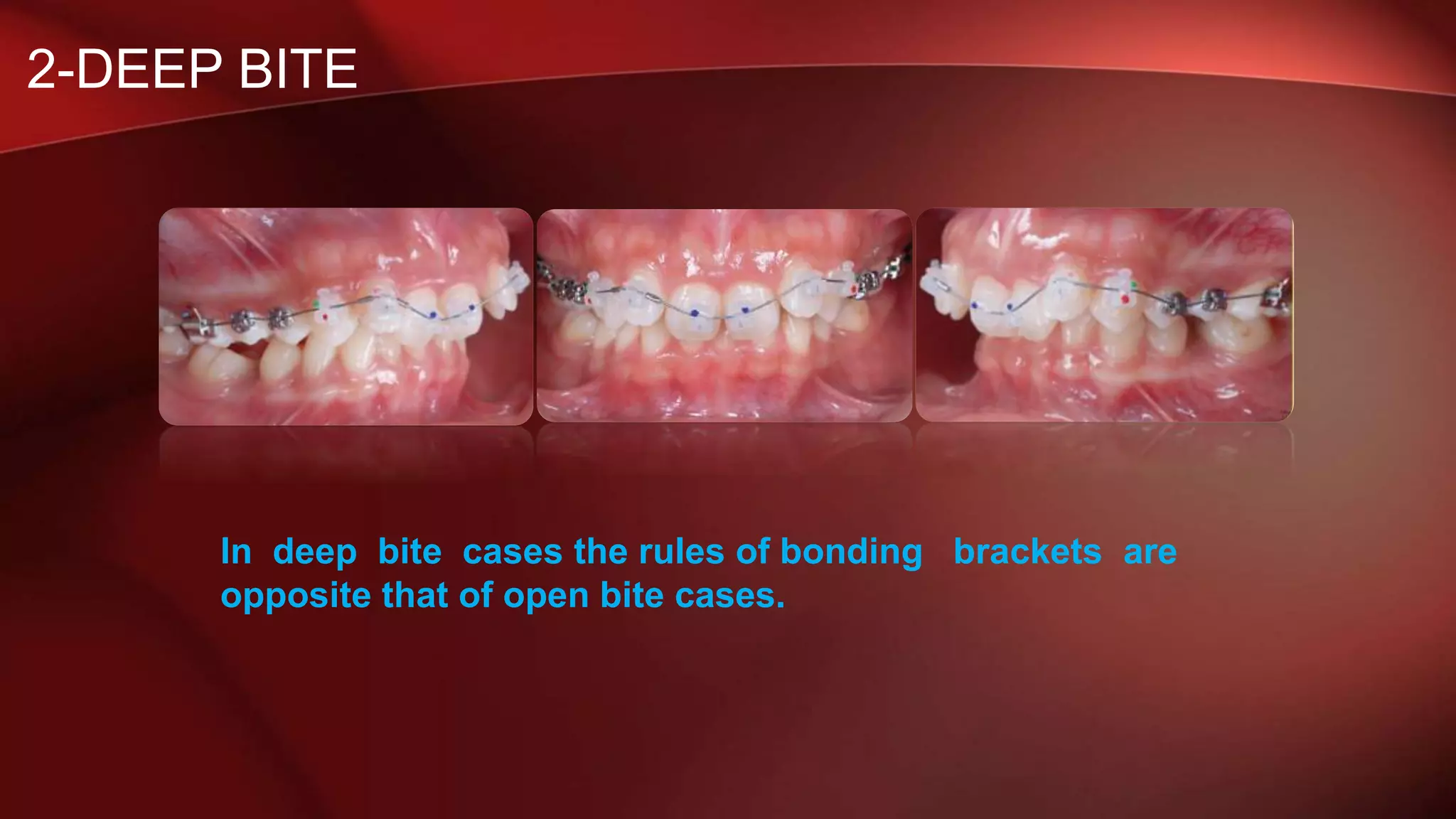 2-DEEP BITE

In deep bite cases the rules of bonding brackets are opposite that of open bite cases.